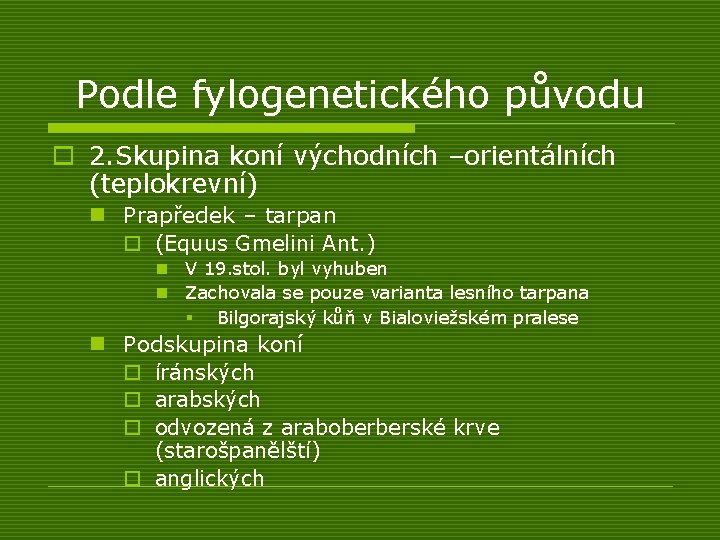 Podle fylogenetického původu

2.Skupina koní východních –orientálních (teplokrevní)

Prapředek – tarpan

(Equus Gmelini Ant.)

V 19.stol. byl vyhuben

Zachovala se pouze varianta lesního tarpana

Bilgorajský kůň v Bialoviežském pralese

Podskupina koní

íránských

arabských

odvozená z araboberberské krve (starošpanělští)

anglických